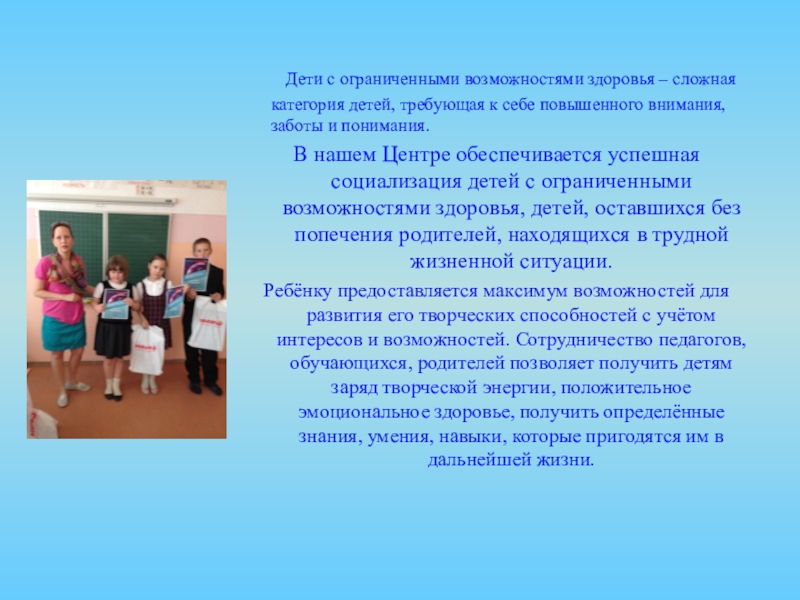 Дети с ограниченными возможностями здоровья – сложная категория детей, требующая к себе повышенного внимания, заботы и понимания.

В нашем Центре обеспечивается успешная социализация детей с ограниченными возможностями здоровья, детей, оставшихся без попечения родителей, находящихся в трудной жизненной ситуации.

Ребёнку предоставляется максимум возможностей для развития его творческих способностей с учётом интересов и возможностей. Сотрудничество педагогов, обучающихся, родителей позволяет получить детям заряд творческой энергии, положительное эмоциональное здоровье, получить определённые знания, умения, навыки, которые пригодятся им в дальнейшей жизни.